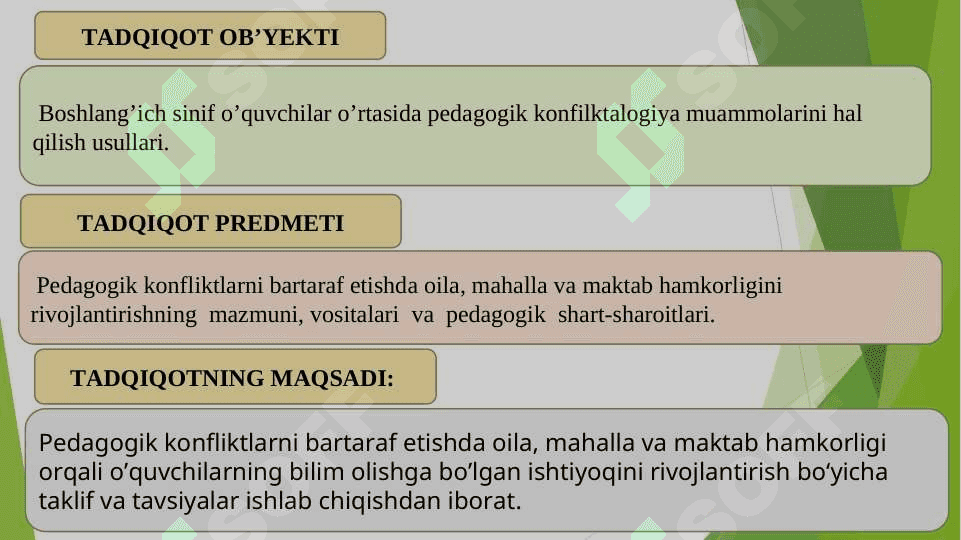 TADQIQOT OB’YEKTI

Boshlang’ich sinif o’quvchilar o’rtasida pedagogik konfilktalogiya muammolarini hal qilish usullari.

TADQIQOT PREDMETI

Pedagogik konfliktlarni bartaraf etishda oila, mahalla va maktab hamkorligini rivojlantirishning mazmuni, vositalari va pedagogik shart-sharoitlari.

TADQIQOTNING MAQSADI:

Pedagogik konfliktlarni bartaraf etishda oila, mahalla va maktab hamkorligi orqali o’quvchilarning bilim olishga bo’lgan ishtiyoqini rivojlantirish bo‘yicha taklif va tavsiyalar ishlab chiqishdan iborat.